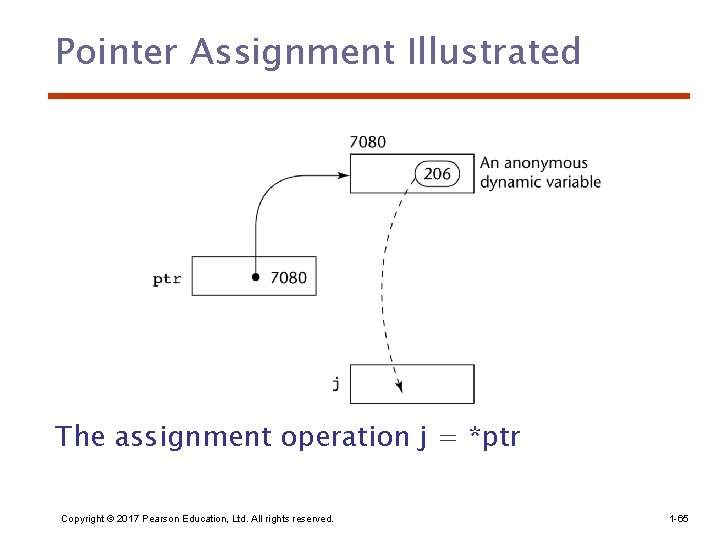 Pointer Assignment Illustrated

7080

206

An anonymous dynamic variable

ptr

7080

j

The assignment operation j = *ptr

Copyright © 2017 Pearson Education, Ltd. All rights reserved.

1-65